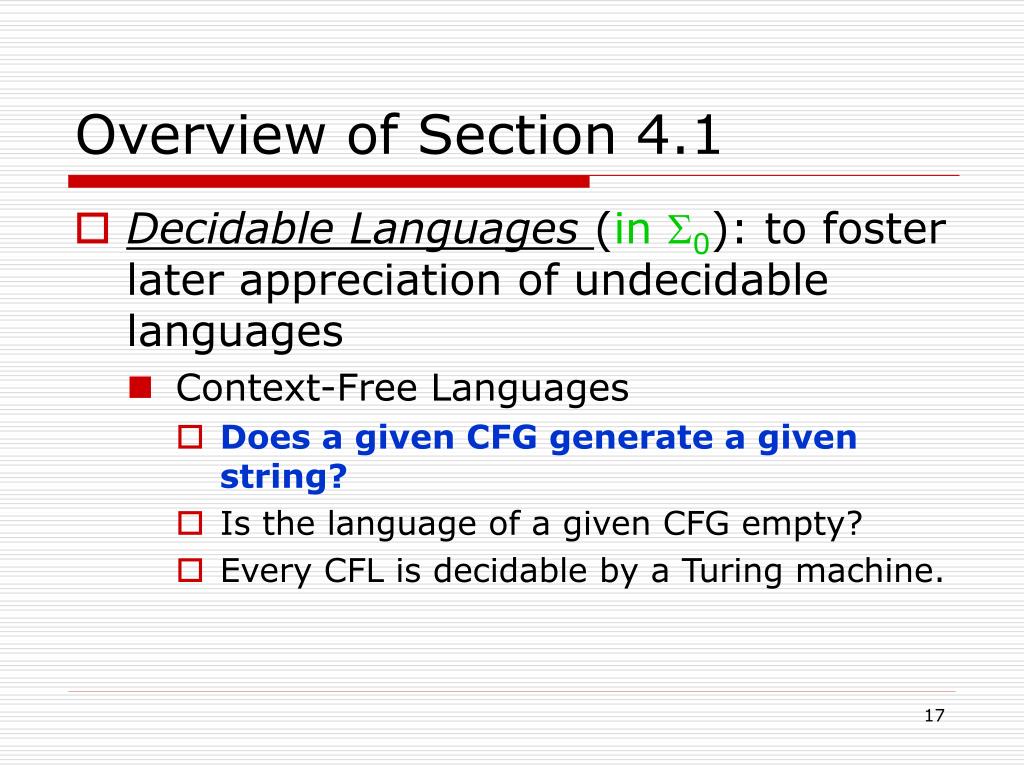 Overview of Section 4.1

Decidable Languages (in $\Sigma_0$): to foster later appreciation of undecidable languages

Context-Free Languages

Does a given CFG generate a given string?

Is the language of a given CFG empty?

Every CFL is decidable by a Turing machine.

17